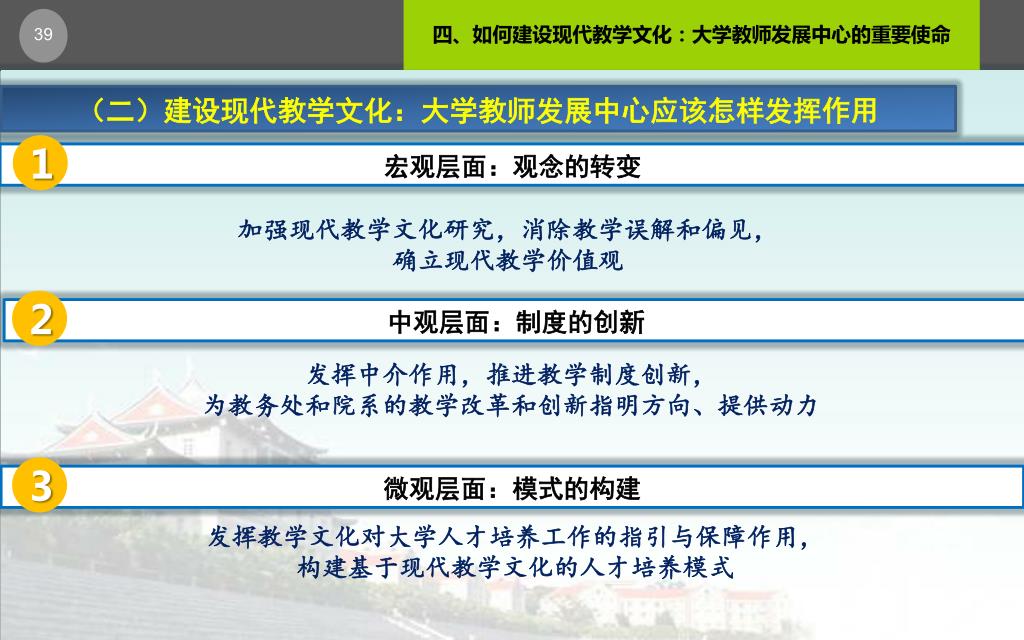 39

四、如何建设现代教学文化：大学教师发展中心的重要使命

（二）建设现代教学文化：大学教师发展中心应该怎样发挥作用

1

宏观层面：观念的转变

加强现代教学文化研究，消除教学误解和偏见，确立现代教学价值观

2

中观层面：制度的创新

发挥中介作用，推进教学制度创新，为教务处和院系的教学改革和创新指明方向、提供动力

3

微观层面：模式的构建

发挥教学文化对大学人才培养工作的指引与保障作用，构建基于现代教学文化的人才培养模式